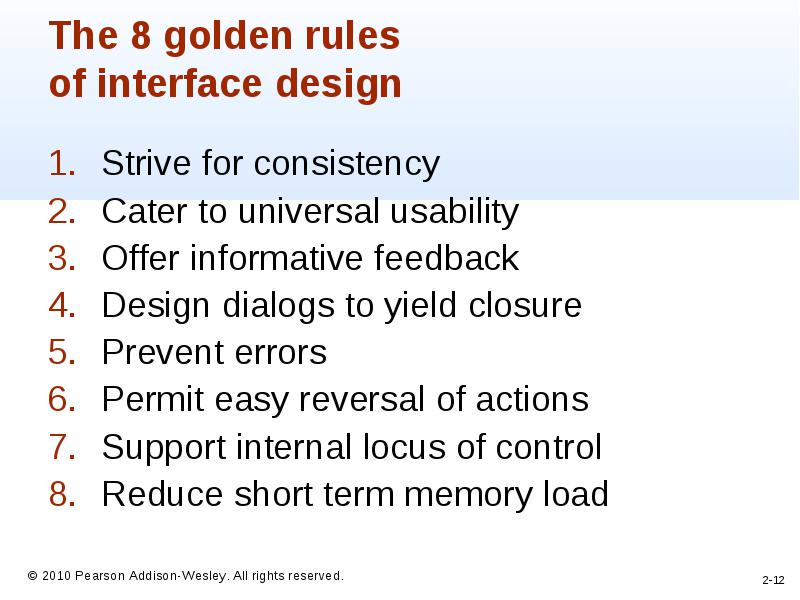 The 8 golden rules of interface design

1. Strive for consistency
2. Cater to universal usability
3. Offer informative feedback
4. Design dialogs to yield closure
5. Prevent errors
6. Permit easy reversal of actions
7. Support internal locus of control
8. Reduce short term memory load

© 2010 Pearson Addison-Wesley. All rights reserved.

2-12